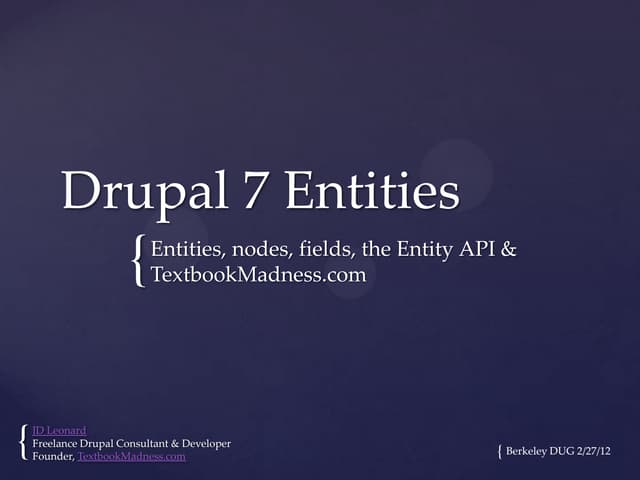 Drupal 7 Entities

{ Entities, nodes, fields, the Entity API & TextbookMadness.com

{ JD Leonard
Freelance Drupal Consultant & Developer
Founder, TextbookMadness.com

{ Berkeley DUG 2/27/12